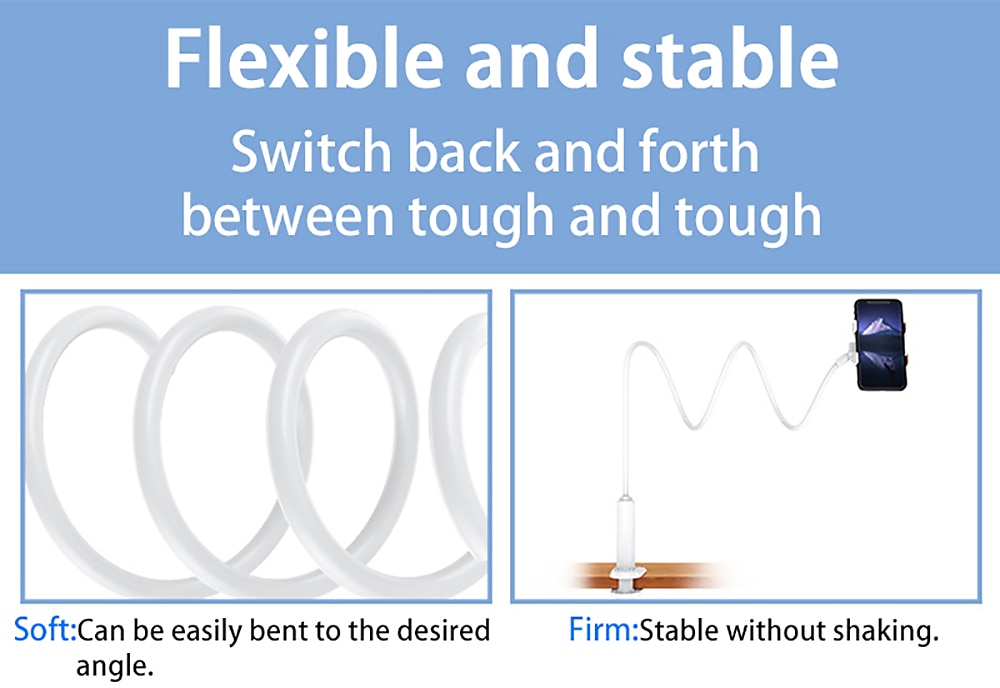 Flexible and stable
Switch back and forth between tough and tough

Soft:Can be easily bent to the desired angle.

Firm:Stable without shaking.